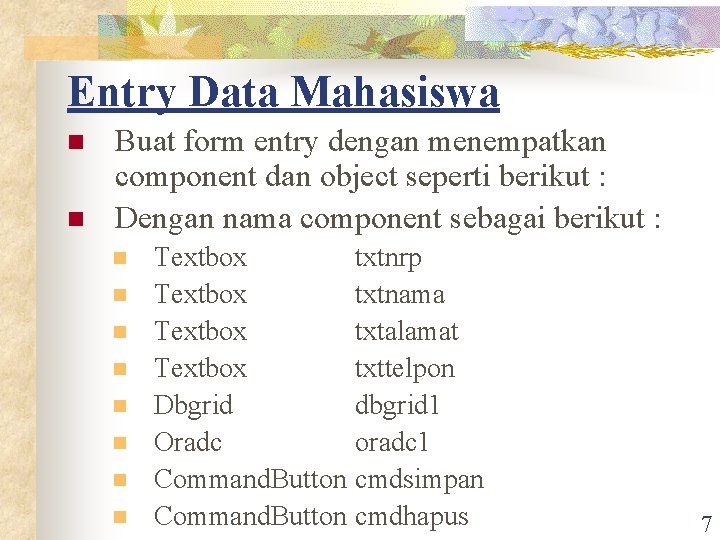 Entry Data Mahasiswa

Buat form entry dengan menempatkan component dan object seperti berikut :

Dengan nama component sebagai berikut :

Textbox txtnrp

Textbox txtnama

Textbox txtalamat

Textbox txttelpon

Dbgrid dbgrid1

Oradc oradc1

CommandButton cmdsimpan

CommandButton cmdhapus

7